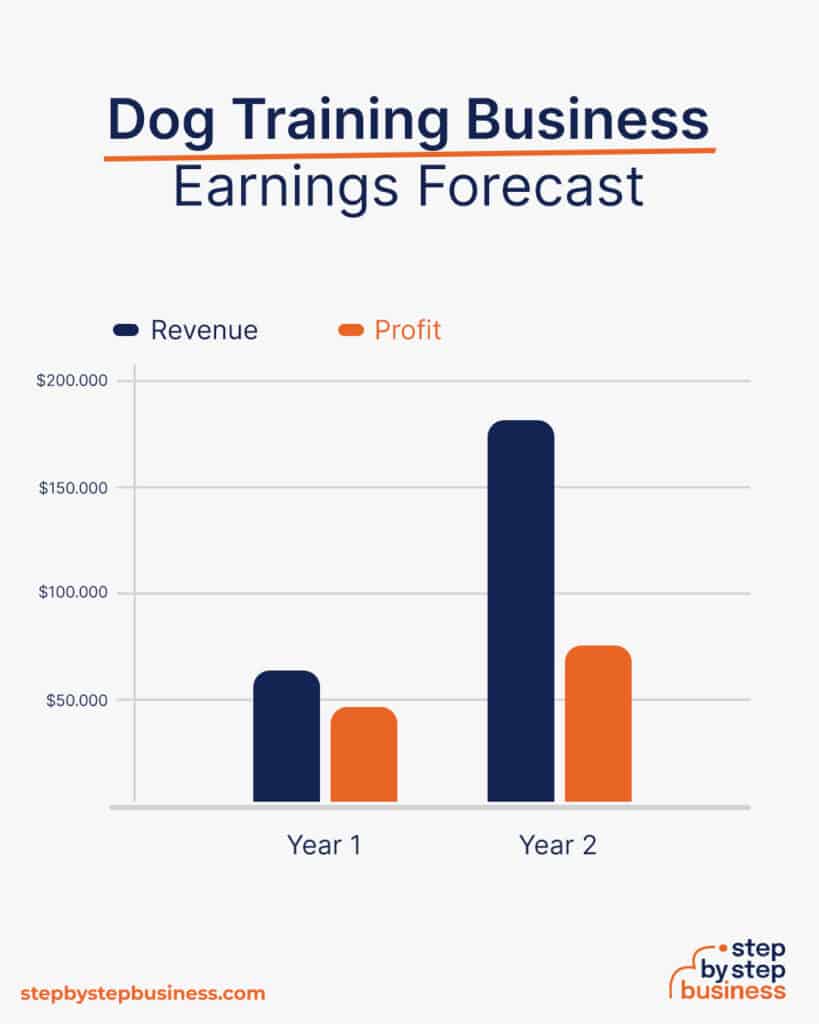 Dog Training Business
Earnings Forecast

Revenue Profit

$200.000
$150.000
$100.000
$50.000

Year 1 Year 2

stepbystepbusiness.com

step by step business